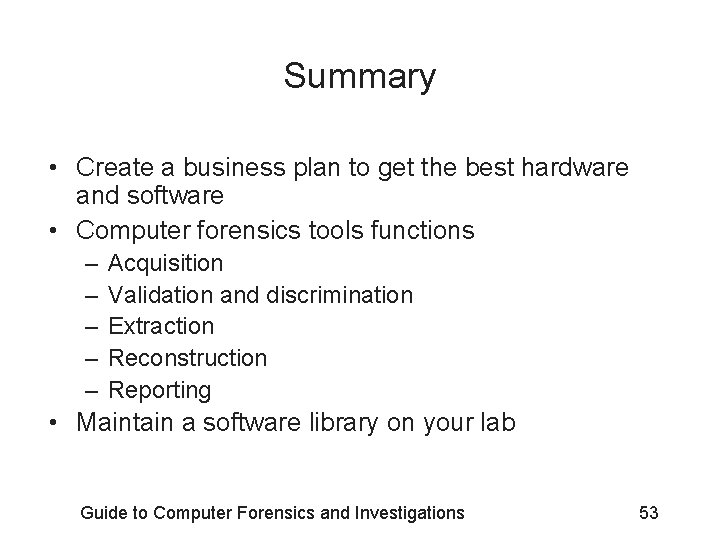 Summary

• Create a business plan to get the best hardware and software
• Computer forensics tools functions
– Acquisition
– Validation and discrimination
– Extraction
– Reconstruction
– Reporting
• Maintain a software library on your lab

Guide to Computer Forensics and Investigations 53